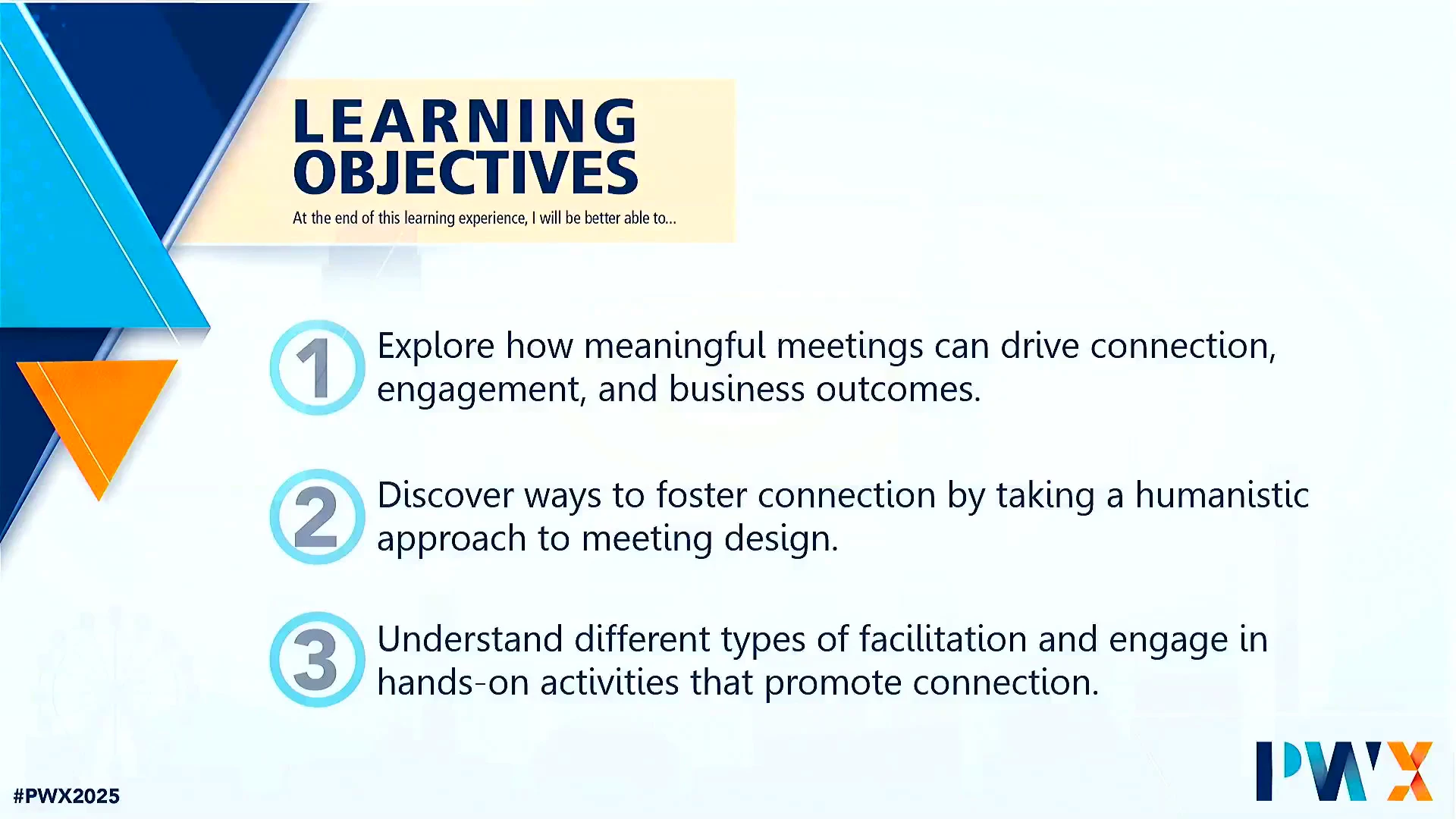 LEARNING OBJECTIVES
At the end of this learning experience, I will be better able to...

1 Explore how meaningful meetings can drive connection, engagement, and business outcomes.

2 Discover ways to foster connection by taking a humanistic approach to meeting design.

3 Understand different types of facilitation and engage in hands-on activities that promote connection.

#PWX2025

PWX